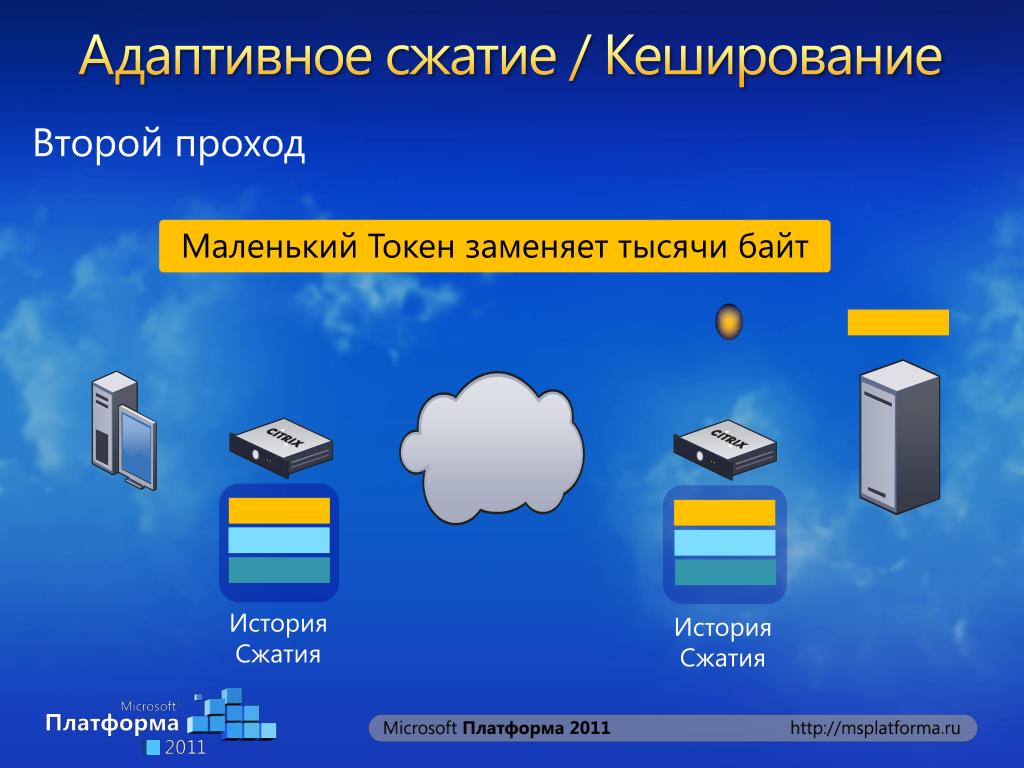 Адаптивное сжатие / Кеширование

Второй проход

Маленький Токен заменяет тысячи байт

CITRIX

CITRIX

История Сжатия

История Сжатия

Microsoft Платформа 2011

Microsoft Платформа 2011

http://msplatforma.ru